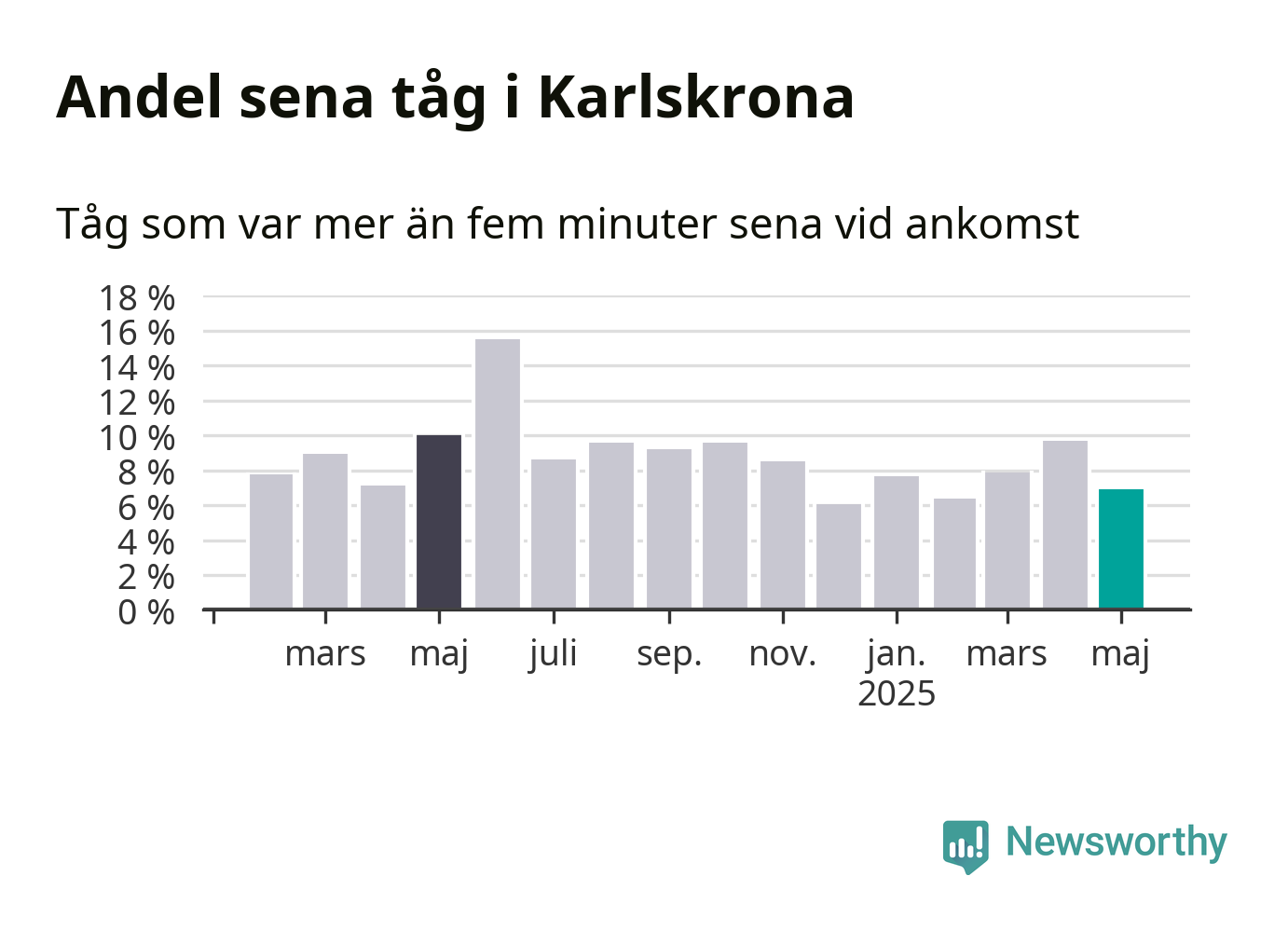 Andel sena tåg i Karlskrona

Tåg som var mer än fem minuter sena vid ankomst

18 %
16 %
14 %
12 %
10 %
8 %
6 %
4 %
2 %
0 %

mars maj juli sep. nov. jan. 2025 mars maj

Newsworthy